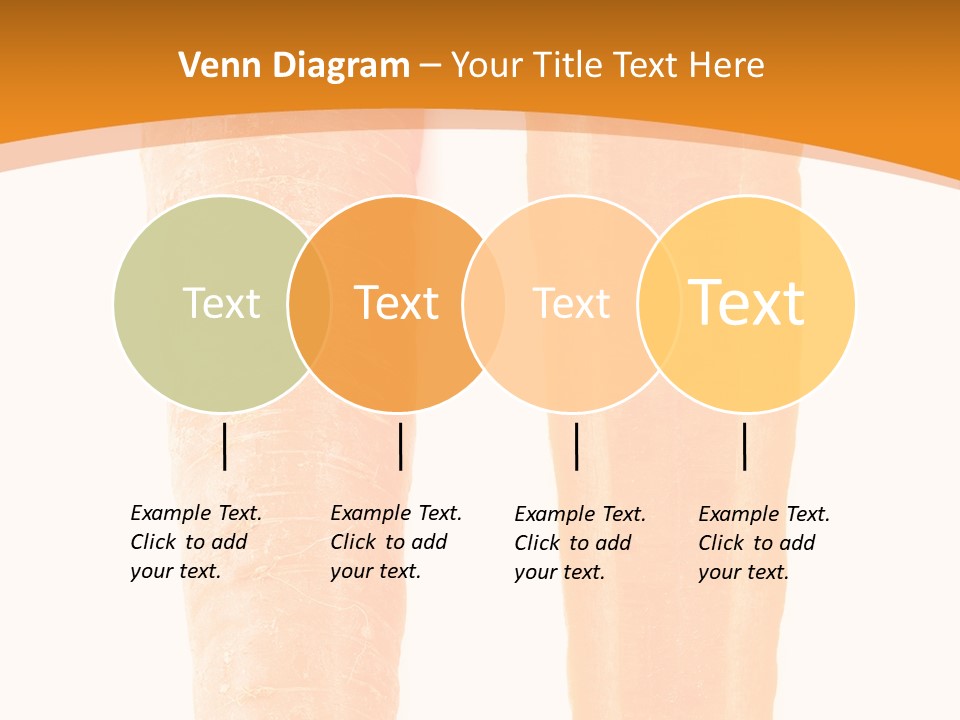 Venn Diagram – Your Title Text Here

Text

Text

Text

Text

Example Text. Click to add your text.

Example Text. Click to add your text.

Example Text. Click to add your text.

Example Text. Click to add your text.